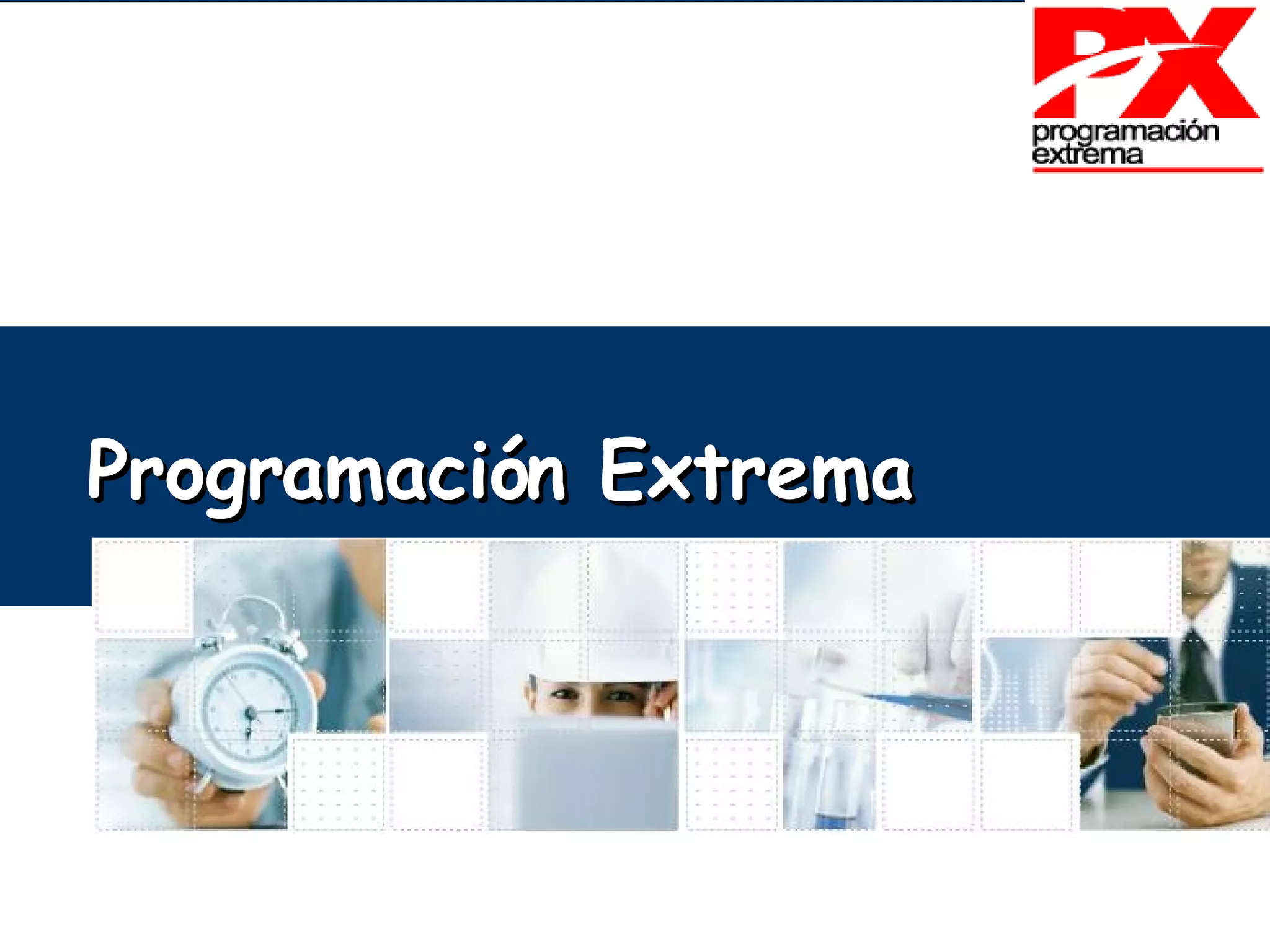 PX
programación
extrema

Programación Extrema